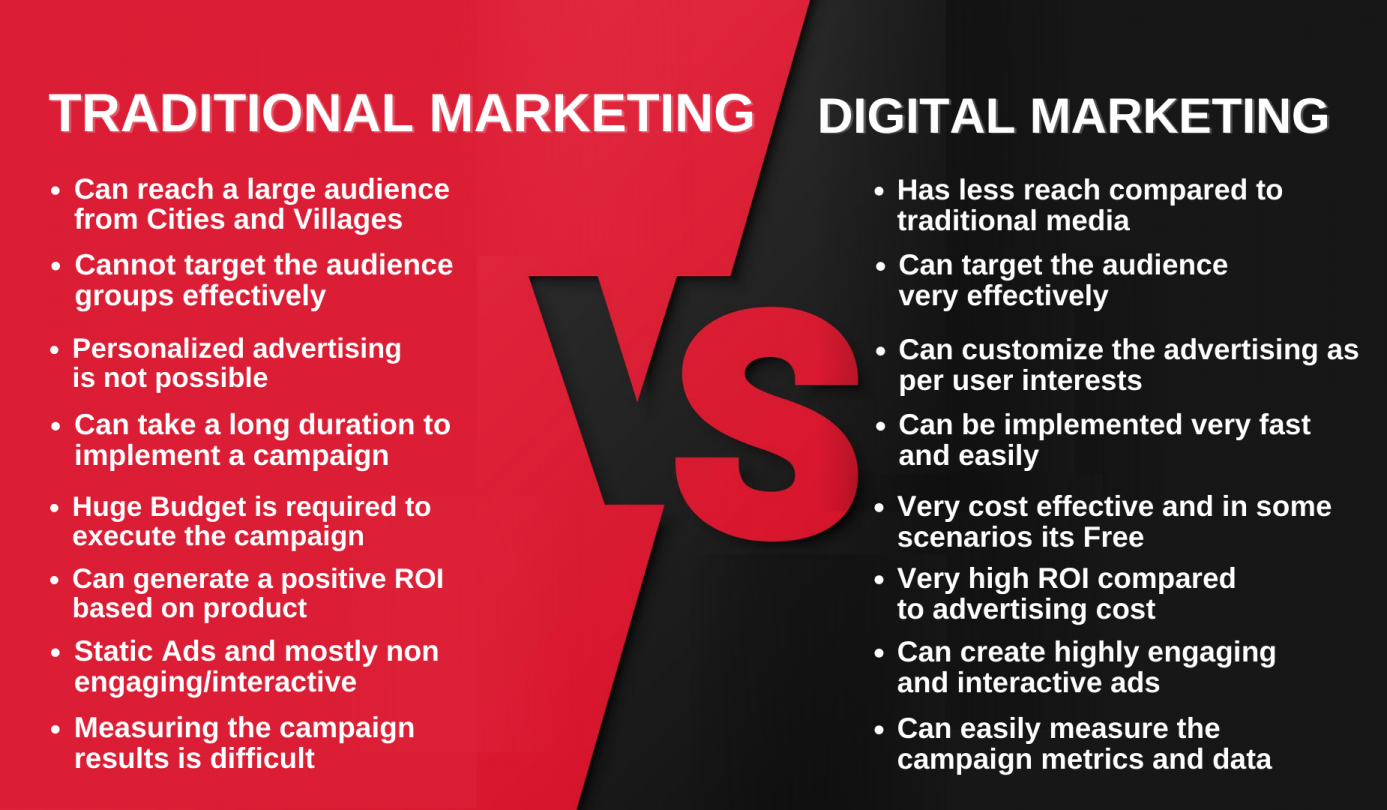 TRADITIONAL MARKETING

- Can reach a large audience from Cities and Villages
- Cannot target the audience groups effectively
- Personalized advertising is not possible
- Can take a long duration to implement a campaign
- Huge Budget is required to execute the campaign
- Can generate a positive ROI based on product
- Static Ads and mostly non engaging/interactive
- Measuring the campaign results is difficult

VS

DIGITAL MARKETING

- Has less reach compared to traditional media
- Can target the audience very effectively
- Can customize the advertising as per user interests
- Can be implemented very fast and easily
- Very cost effective and in some scenarios its Free
- Very high ROI compared to advertising cost
- Can create highly engaging and interactive ads
- Can easily measure the campaign metrics and data